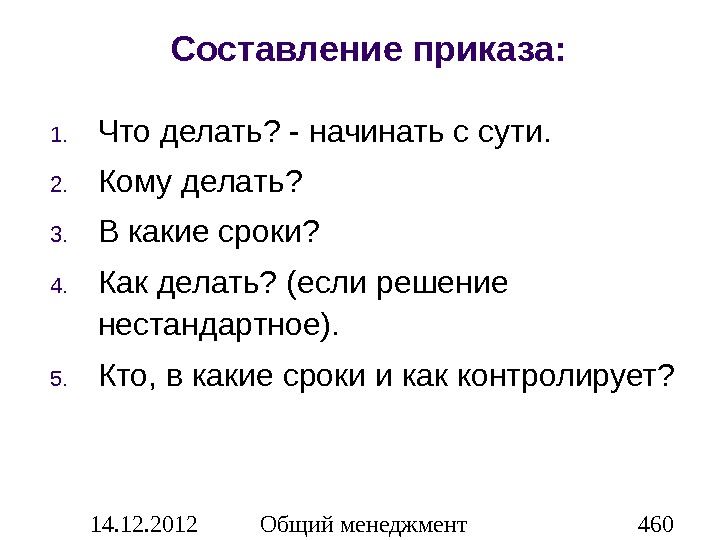 Составление приказа:

1. Что делать? - начинать с сути.
2. Кому делать?
3. В какие сроки?
4. Как делать? (если решение нестандартное).
5. Кто, в какие сроки и как контролирует?

14.12.2012 Общий менеджмент 460